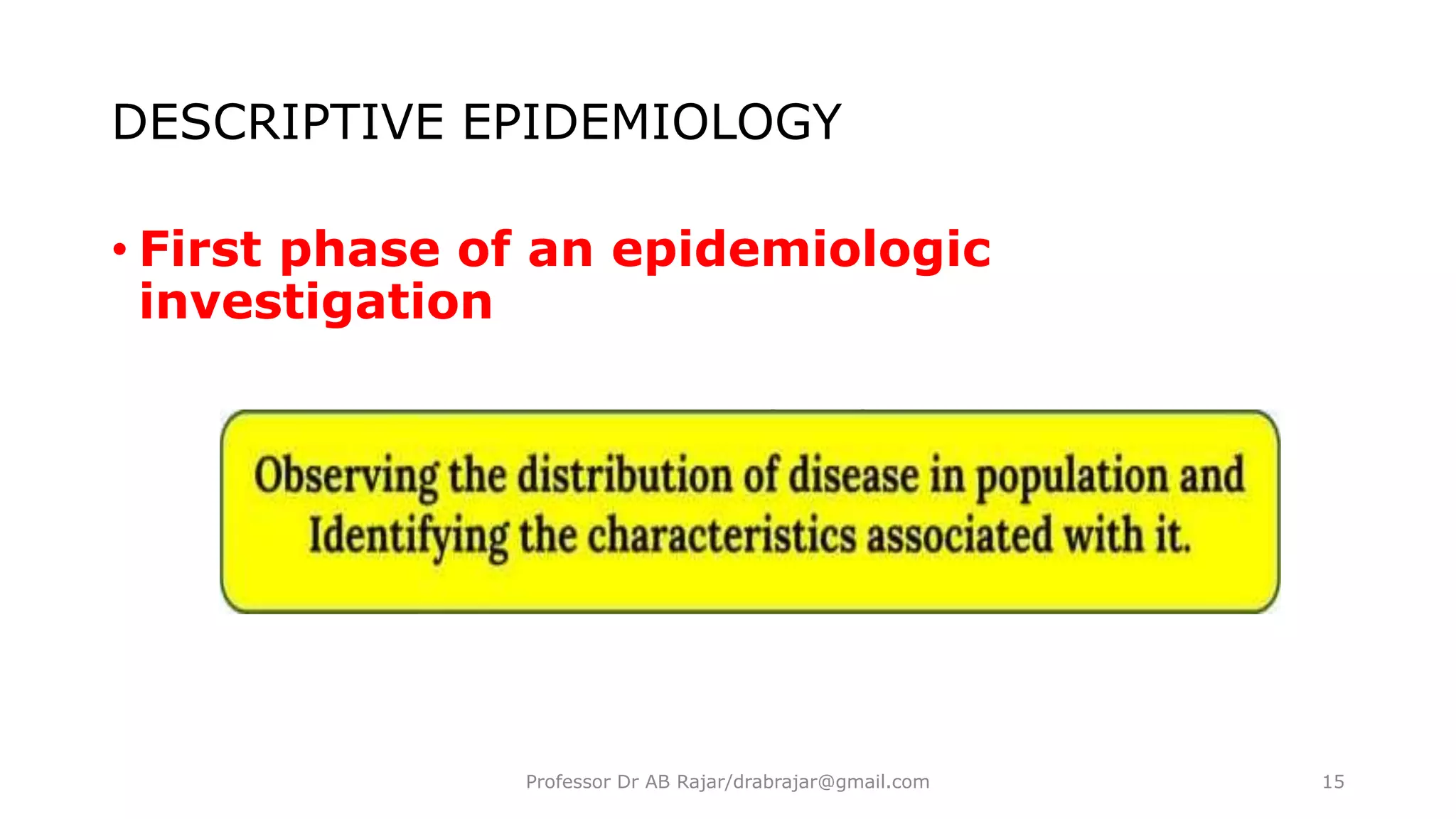 DESCRIPTIVE EPIDEMIOLOGY

• First phase of an epidemiologic investigation

Observing the distribution of disease in population and Identifying the characteristics associated with it.

Professor Dr AB Rajar/drabrajar@gmail.com

15